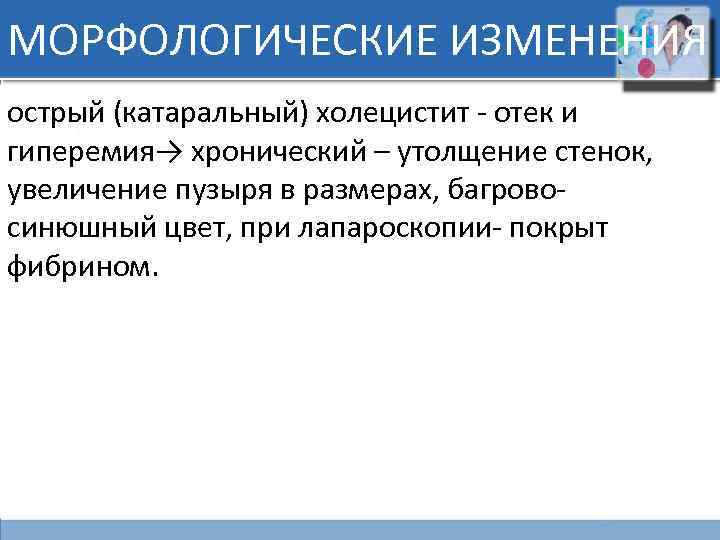 МОРФОЛОГИЧЕСКИЕ ИЗМЕНЕНИЯ

острый (катаральный) холецистит - отек и гиперемия→ хронический – утолщение стенок, увеличение пузыря в размерах, багрово-синюшный цвет, при лапароскопии- покрыт фибрином.